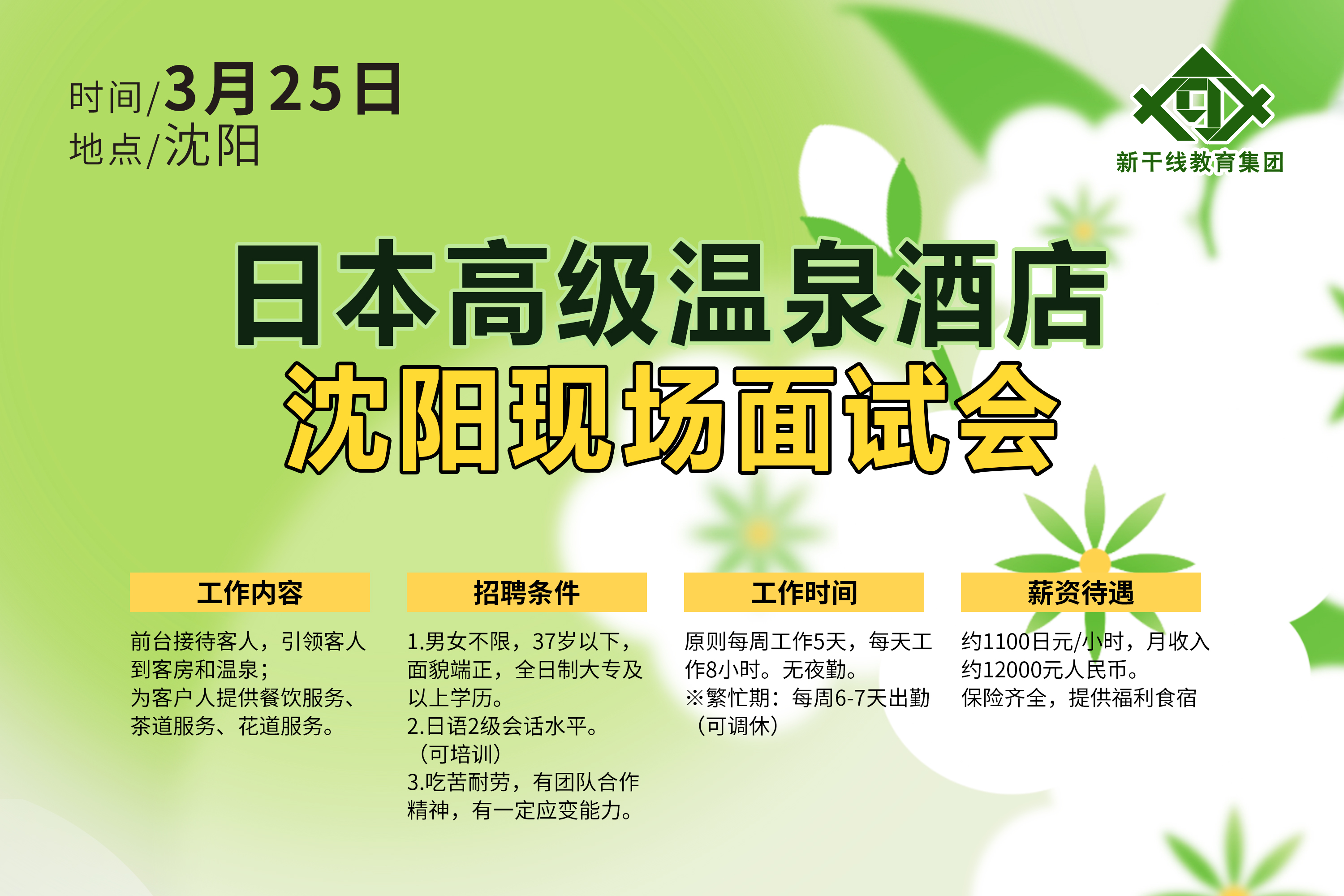 时间/3月25日
地点/沈阳

新干线教育集团

日本高级温泉酒店
沈阳现场面试会

工作内容

前台接待客人，引领客人到客房和温泉；
为客户人提供餐饮服务、茶道服务、花道服务。

招聘条件

1.男女不限，37岁以下，面貌端正，全日制大专及以上学历。
2.日语2级会话水平。（可培训）
3.吃苦耐劳，有团队合作精神，有一定应变能力。

工作时间

原则每周工作5天，每天工作8小时。无夜勤。
※繁忙期：每周6-7天出勤（可调休）

薪资待遇

约1100日元/小时，月收入约12000元人民币。
保险齐全，提供福利食宿